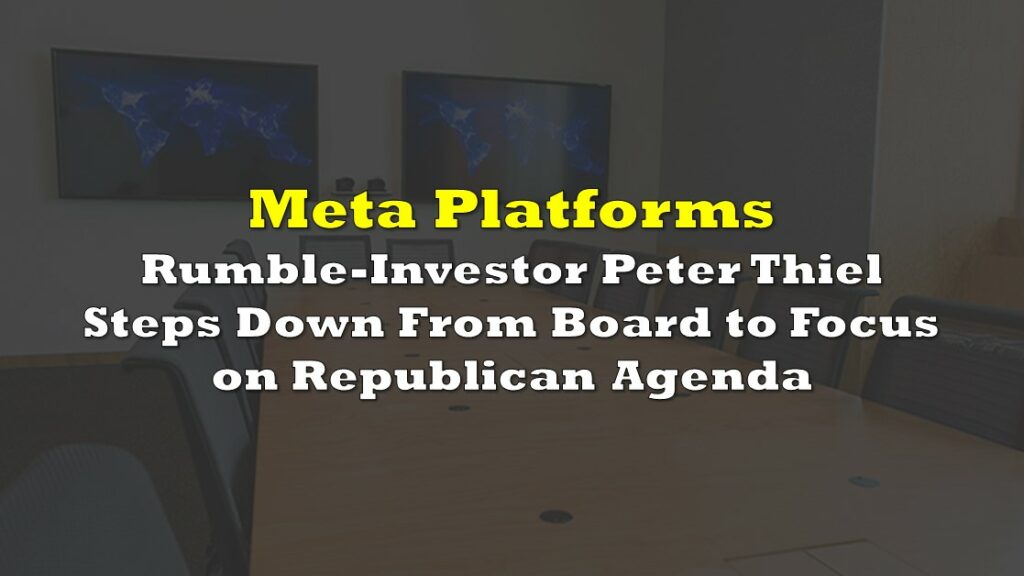 Meta Platforms
Rumble-Investor Peter Thiel Steps Down From Board to Focus on Republican Agenda